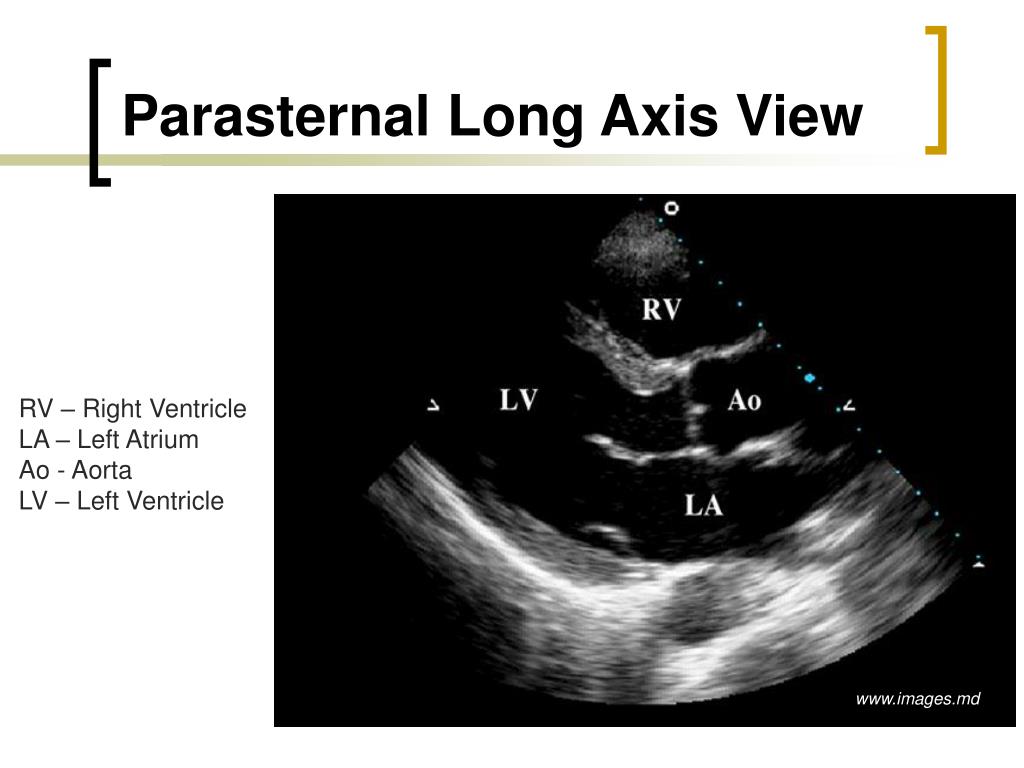 Parasternal Long Axis View

RV – Right Ventricle
LA – Left Atrium
Ao - Aorta
LV – Left Ventricle

RV
LV
Ao
LA

www.images.md